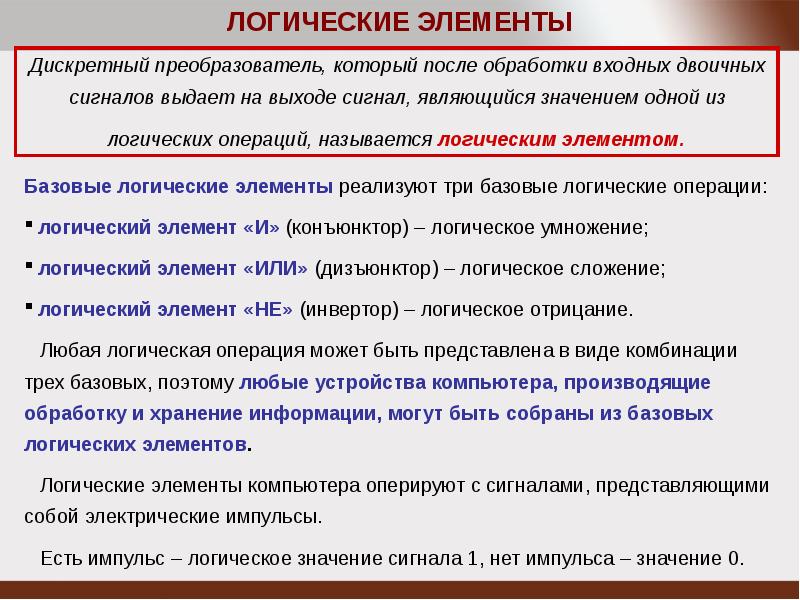 ЛОГИЧЕСКИЕ ЭЛЕМЕНТЫ

Дискретный преобразователь, который после обработки входных двоичных сигналов выдает на выходе сигнал, являющийся значением одной из логических операций, называется логическим элементом.

Базовые логические элементы реализуют три базовые логические операции:

▪ логический элемент «И» (конъюнктор) – логическое умножение;

▪ логический элемент «ИЛИ» (дизъюнктор) – логическое сложение;

▪ логический элемент «НЕ» (инвертор) – логическое отрицание.

Любая логическая операция может быть представлена в виде комбинации трех базовых, поэтому любые устройства компьютера, производящие обработку и хранение информации, могут быть собраны из базовых логических элементов.

Логические элементы компьютера оперируют с сигналами, представляющими собой электрические импульсы.

Есть импульс – логическое значение сигнала 1, нет импульса – значение 0.